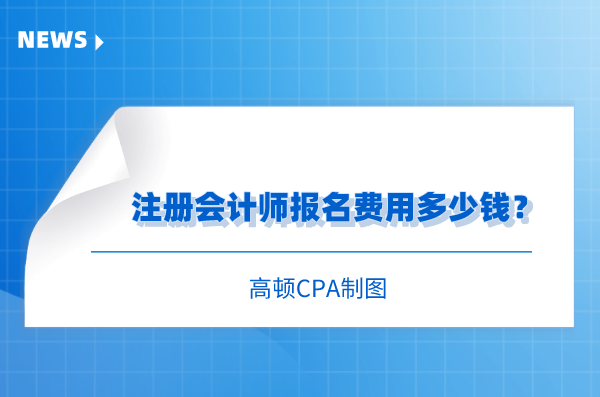 NEWS

注册会计师报名费用多少钱？

高顿CPA制图